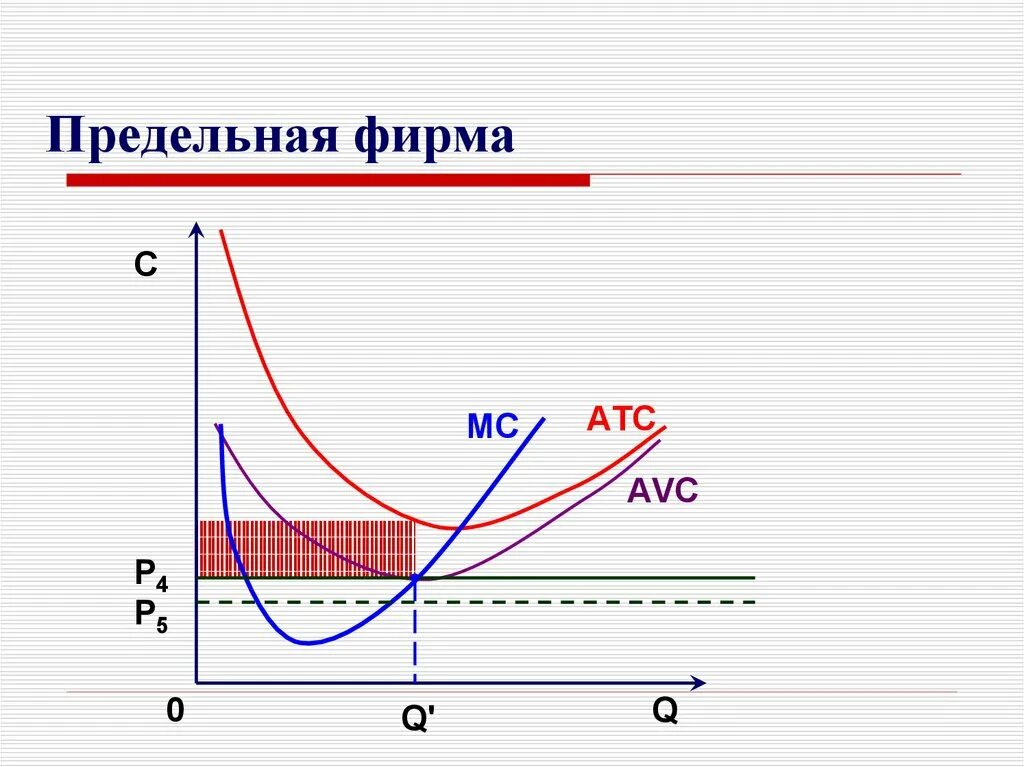 Предельная фирма

C

MC

ATC

AVC

$P_4$

$P_5$

0

Q'

Q